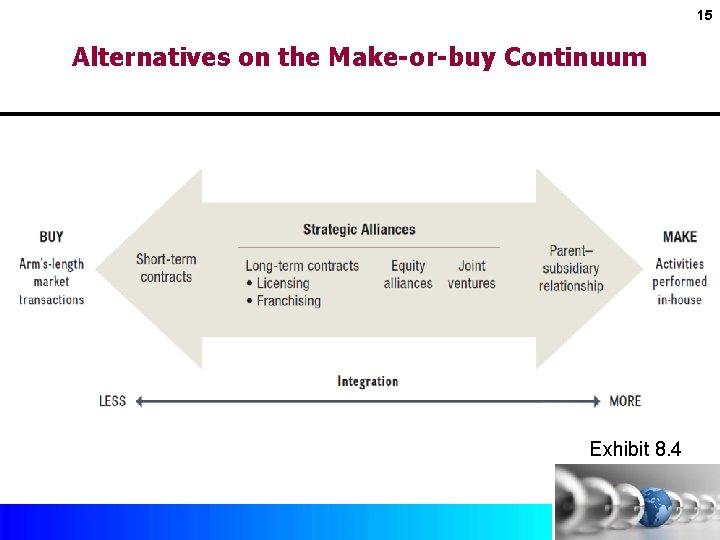 15

Alternatives on the Make-or-buy Continuum

BUY
Arm's-length market transactions

Short-term contracts

Strategic Alliances

Long-term contracts
• Licensing
• Franchising

Equity alliances

Joint ventures

Parent–subsidiary relationship

MAKE
Activities performed in-house

Integration

LESS

MORE

Exhibit 8.4